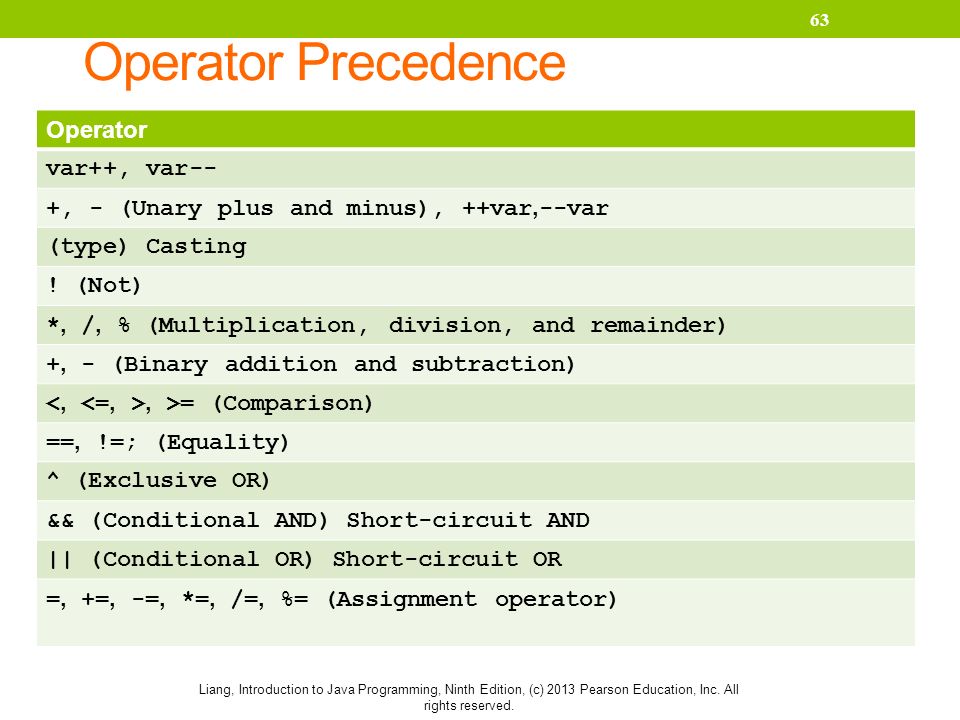 63

Operator Precedence

| Operator |
|---|
| var++, var-- |
| +, - (Unary plus and minus), ++var,--var |
| (type) Casting |
| ! (Not) |
| *, /, % (Multiplication, division, and remainder) |
| +, - (Binary addition and subtraction) |
| <, <=, >, >= (Comparison) |
| ==, !=; (Equality) |
| ^ (Exclusive OR) |
| && (Conditional AND) Short-circuit AND |
| \|\| (Conditional OR) Short-circuit OR |
| =, +=, -=, *=, /=, %= (Assignment operator) |

Liang, Introduction to Java Programming, Ninth Edition, (c) 2013 Pearson Education, Inc. All rights reserved.